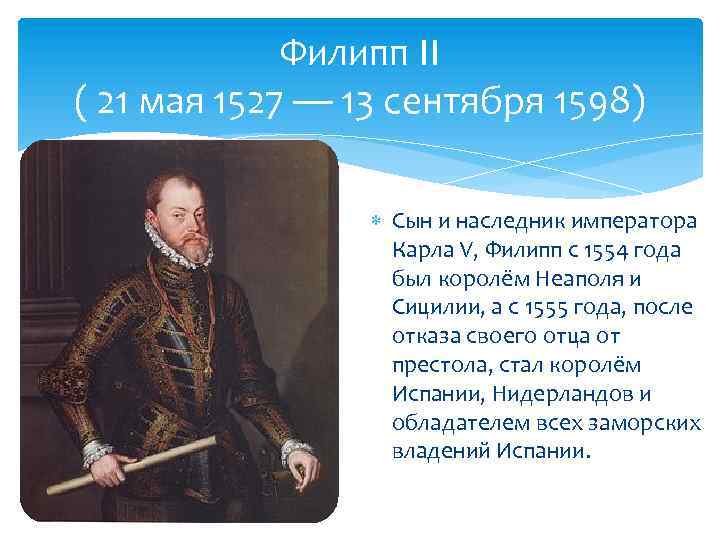 Филипп II
( 21 мая 1527 — 13 сентября 1598)

Сын и наследник императора Карла V, Филипп с 1554 года был королём Неаполя и Сицилии, а с 1555 года, после отказа своего отца от престола, стал королём Испании, Нидерландов и обладателем всех заморских владений Испании.